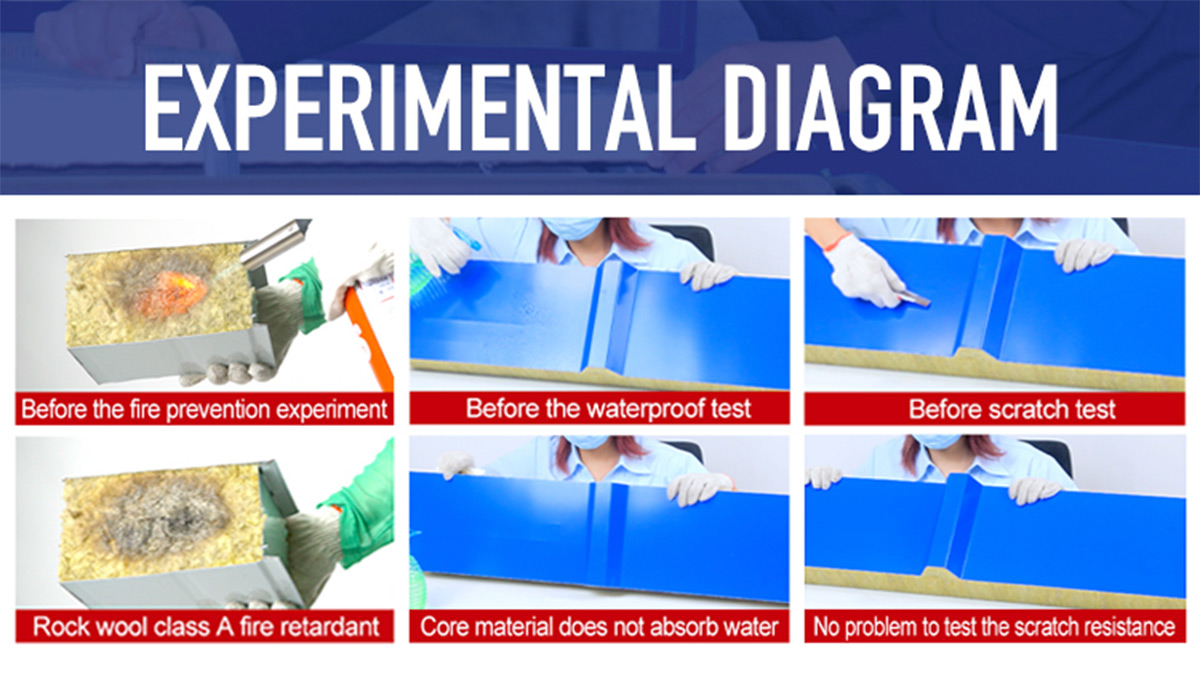 EXPERIMENTAL DIAGRAM

Before the fire prevention experiment

Before the waterproof test

Before scratch test

Rock wool class A fire retardant

Core material does not absorb water

No problem to test the scratch resistance